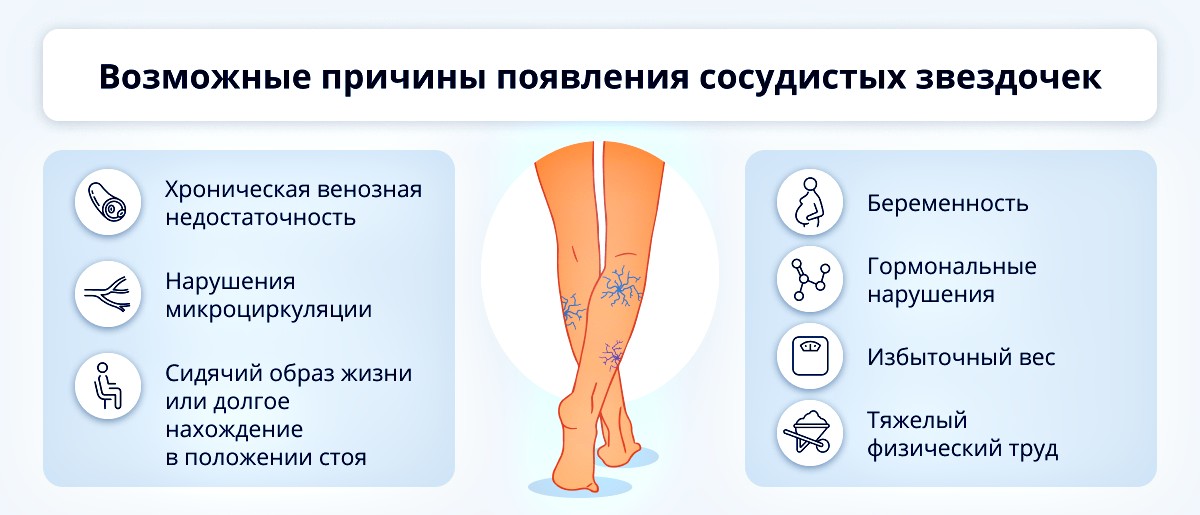 Возможные причины появления сосудистых звездочек

Хроническая венозная недостаточность

Нарушения микроциркуляции

Сидячий образ жизни или долгое нахождение в положении стоя

Беременность

Гормональные нарушения

Избыточный вес

Тяжелый физический труд